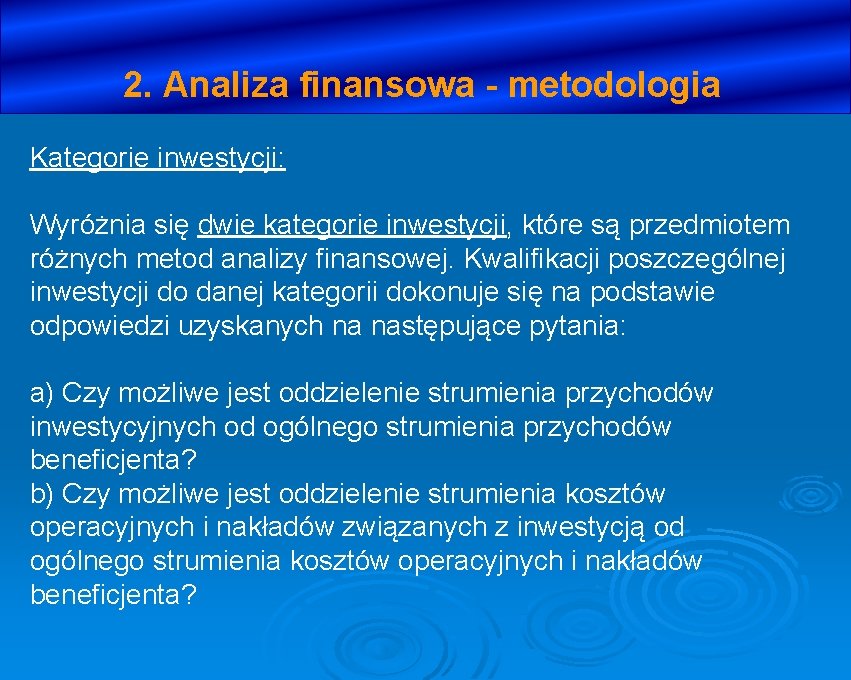 2. Analiza finansowa - metodologia

Kategorie inwestycji:

Wyróżnia się dwie kategorie inwestycji, które są przedmiotem różnych metod analizy finansowej. Kwalifikacji poszczególnej inwestycji do danej kategorii dokonuje się na podstawie odpowiedzi uzyskanych na następujące pytania:

a) Czy możliwe jest oddzielenie strumienia przychodów inwestycyjnych od ogólnego strumienia przychodów beneficjenta?
b) Czy możliwe jest oddzielenie strumienia kosztów operacyjnych i nakładów związanych z inwestycją od ogólnego strumienia kosztów operacyjnych i nakładów beneficjenta?